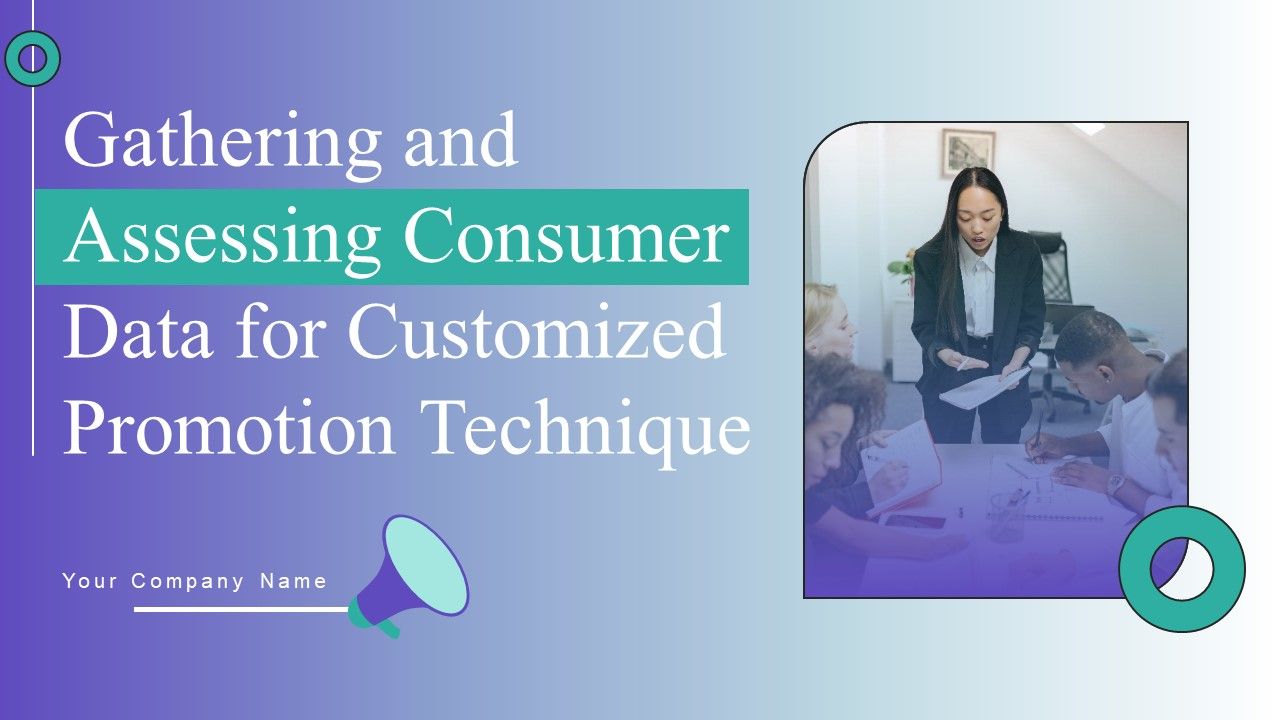 Gathering and Assessing Consumer Data for Customized Promotion Technique

Your Company Name